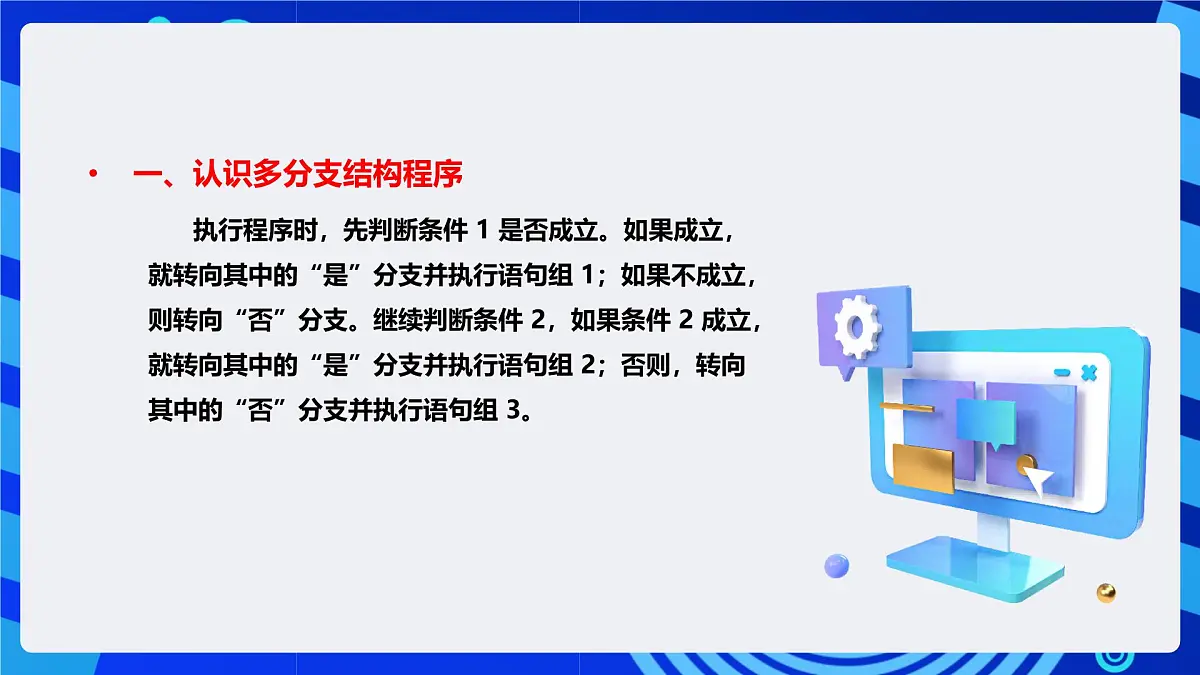 • 一、认识多分支结构程序

执行程序时，先判断条件 1 是否成立。如果成立，就转向其中的“是”分支并执行语句组 1；如果不成立，则转向“否”分支。继续判断条件 2，如果条件 2 成立，就转向其中的“是”分支并执行语句组 2；否则，转向其中的“否”分支并执行语句组 3。